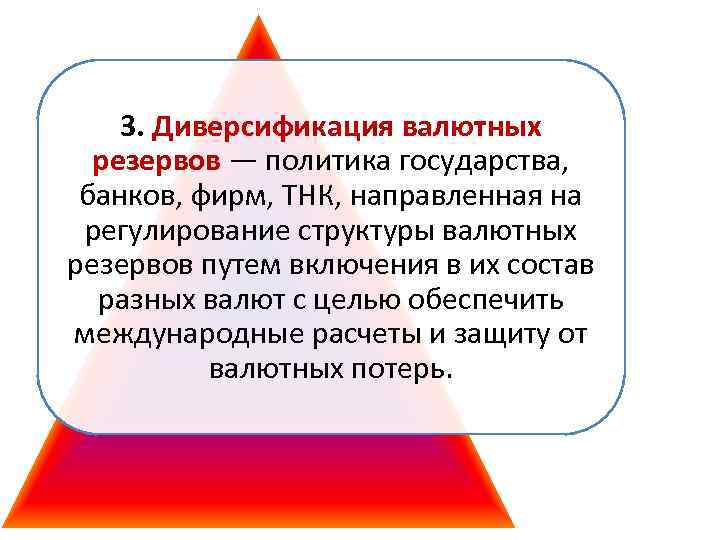 3. Диверсификация валютных резервов — политика государства, банков, фирм, ТНК, направленная на регулирование структуры валютных резервов путем включения в их состав разных валют с целью обеспечить международные расчеты и защиту от валютных потерь.